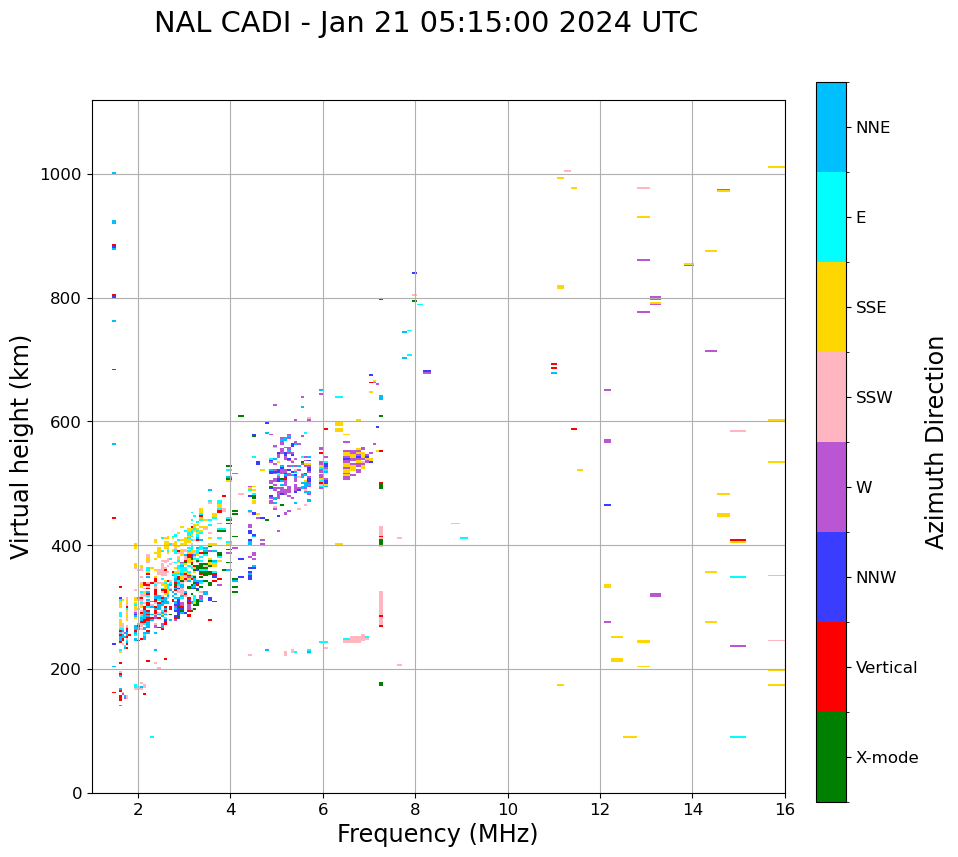 NAL CADI - Jan 21 05:15:00 2024 UTC

Virtual height (km)

1000
800
600
400
200
0

2
4
6
8
10
12
14
16

Frequency (MHz)

NNE
E
SSE
SSW
W
NNW
Vertical
X-mode

Azimuth Direction